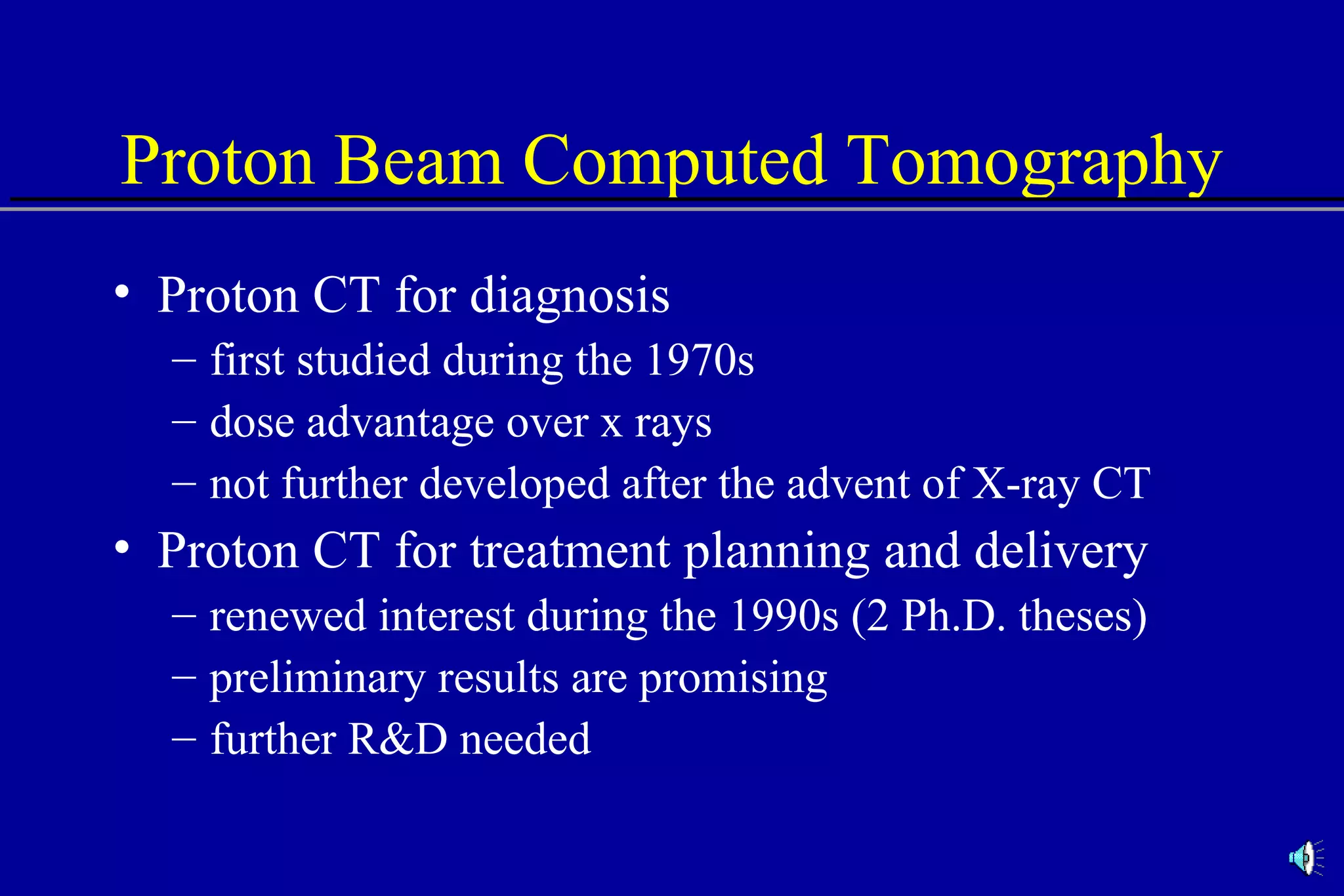 Proton Beam Computed Tomography

• Proton CT for diagnosis
  – first studied during the 1970s
  – dose advantage over x rays
  – not further developed after the advent of X-ray CT
• Proton CT for treatment planning and delivery
  – renewed interest during the 1990s (2 Ph.D. theses)
  – preliminary results are promising
  – further R&D needed